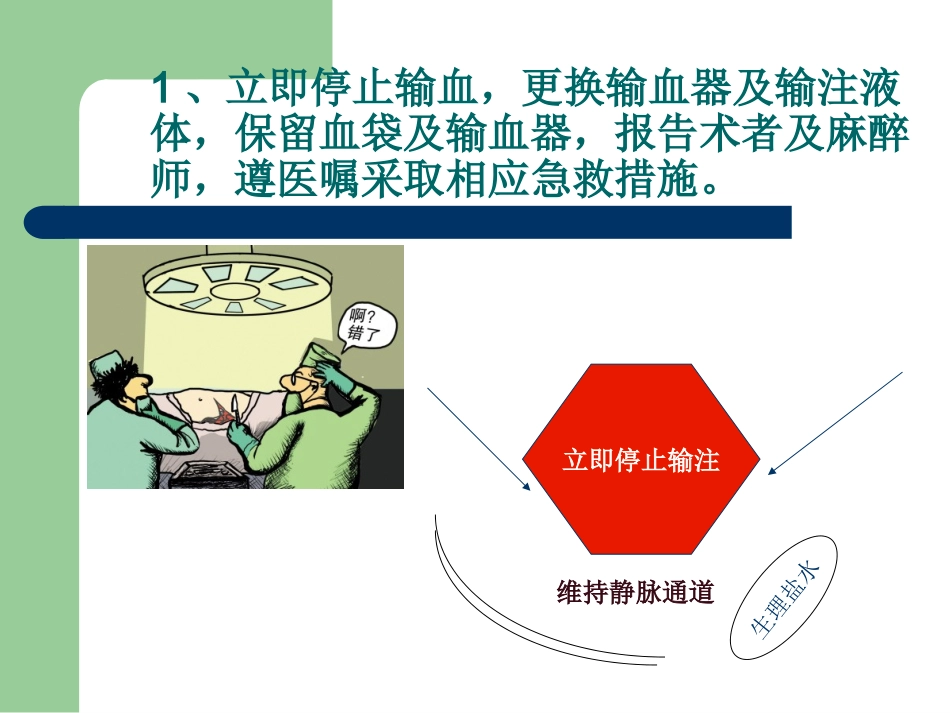 1、立即停止输血，更换输血器及输注液体，保留血袋及输血器，报告术者及麻醉师，遵医嘱采取相应急救措施。

啊？错了

立即停止输注

维持静脉通道

生理盐水